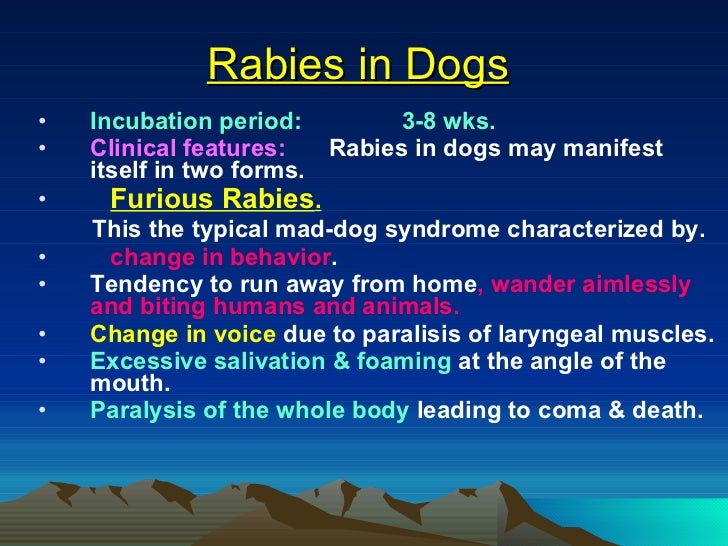 Rabies in Dogs

• Incubation period: 3-8 wks.
• Clinical features: Rabies in dogs may manifest itself in two forms.
• Furious Rabies.
This the typical mad-dog syndrome characterized by.
• change in behavior.
• Tendency to run away from home, wander aimlessly and biting humans and animals.
• Change in voice due to paralisis of laryngeal muscles.
• Excessive salivation & foaming at the angle of the mouth.
• Paralysis of the whole body leading to coma & death.